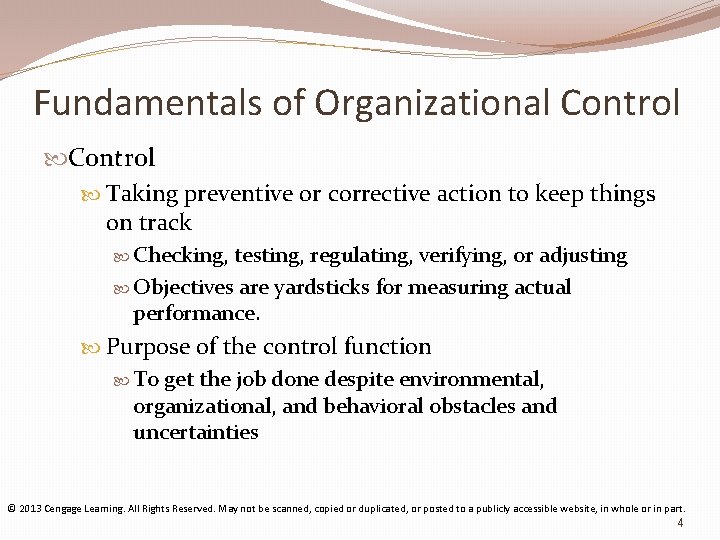 Fundamentals of Organizational Control

Control

Taking preventive or corrective action to keep things on track

Checking, testing, regulating, verifying, or adjusting

Objectives are yardsticks for measuring actual performance.

Purpose of the control function

To get the job done despite environmental, organizational, and behavioral obstacles and uncertainties

© 2013 Cengage Learning. All Rights Reserved. May not be scanned, copied or duplicated, or posted to a publicly accessible website, in whole or in part.

4